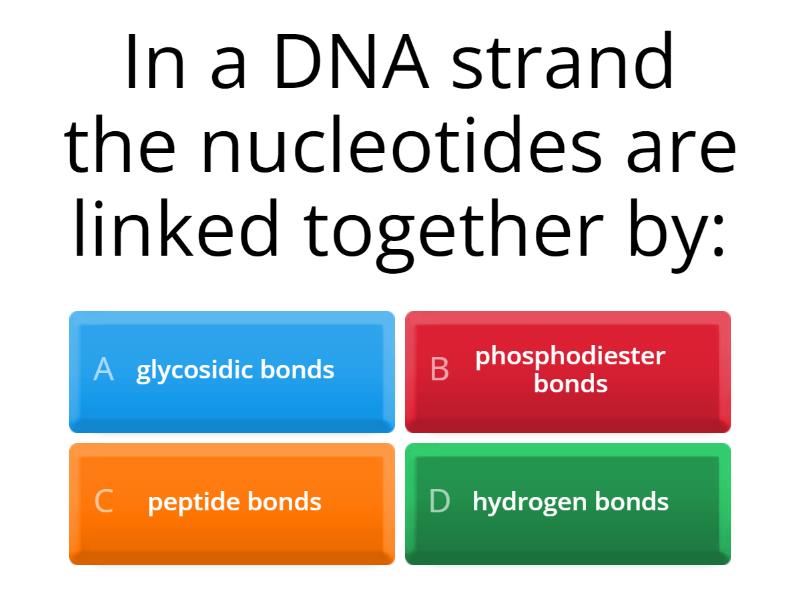 In a DNA strand the nucleotides are linked together by:

A glycosidic bonds

B phosphodiester bonds

C peptide bonds

D hydrogen bonds